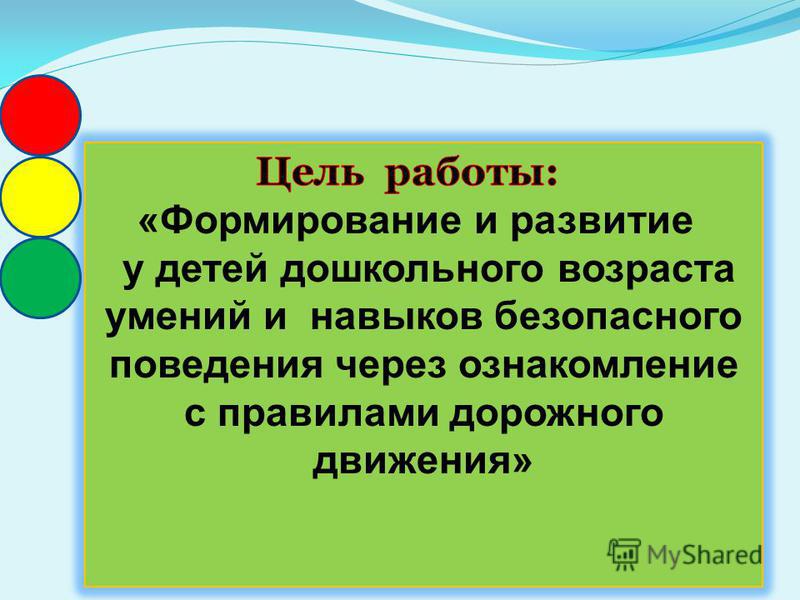 Цель работы:
«Формирование и развитие у детей дошкольного возраста умений и навыков безопасного поведения через ознакомление с правилами дорожного движения»

MyShared